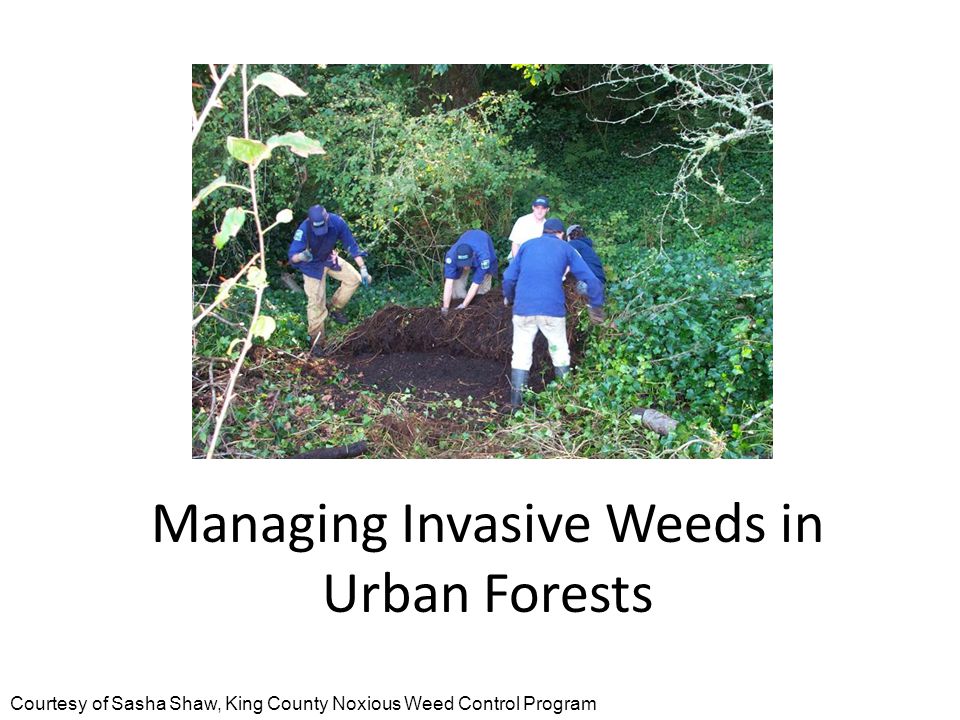 Managing Invasive Weeds in Urban Forests

Courtesy of Sasha Shaw, King County Noxious Weed Control Program